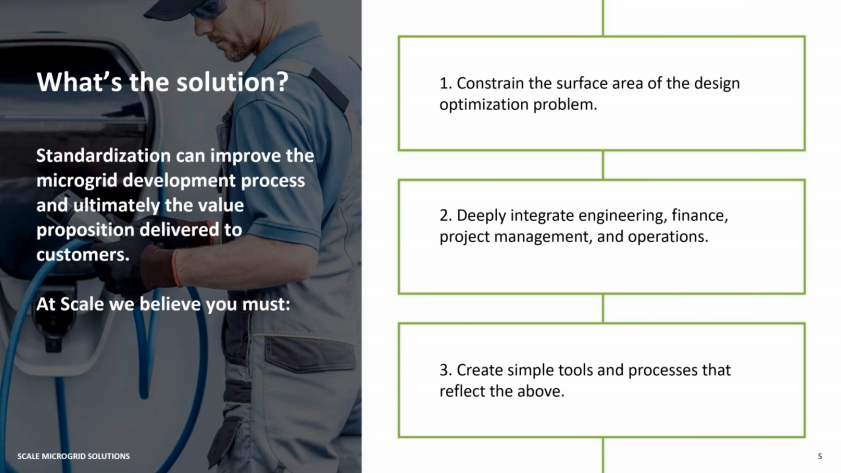 What's the solution?

Standardization can improve the microgrid development process and ultimately the value proposition delivered to customers.

At Scale we believe you must:

1. Constrain the surface area of the design optimization problem.

2. Deeply integrate engineering, finance, project management, and operations.

3. Create simple tools and processes that reflect the above.

SCALE MICROGRID SOLUTIONS

5